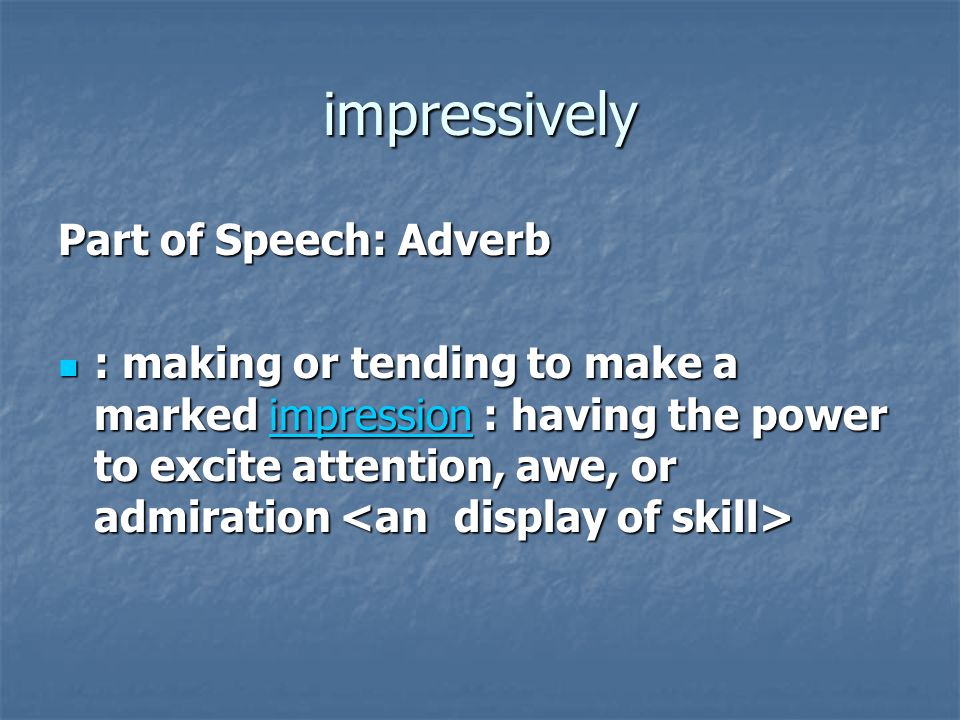 impressively

Part of Speech: Adverb

: making or tending to make a marked impression : having the power to excite attention, awe, or admiration <an  display of skill>